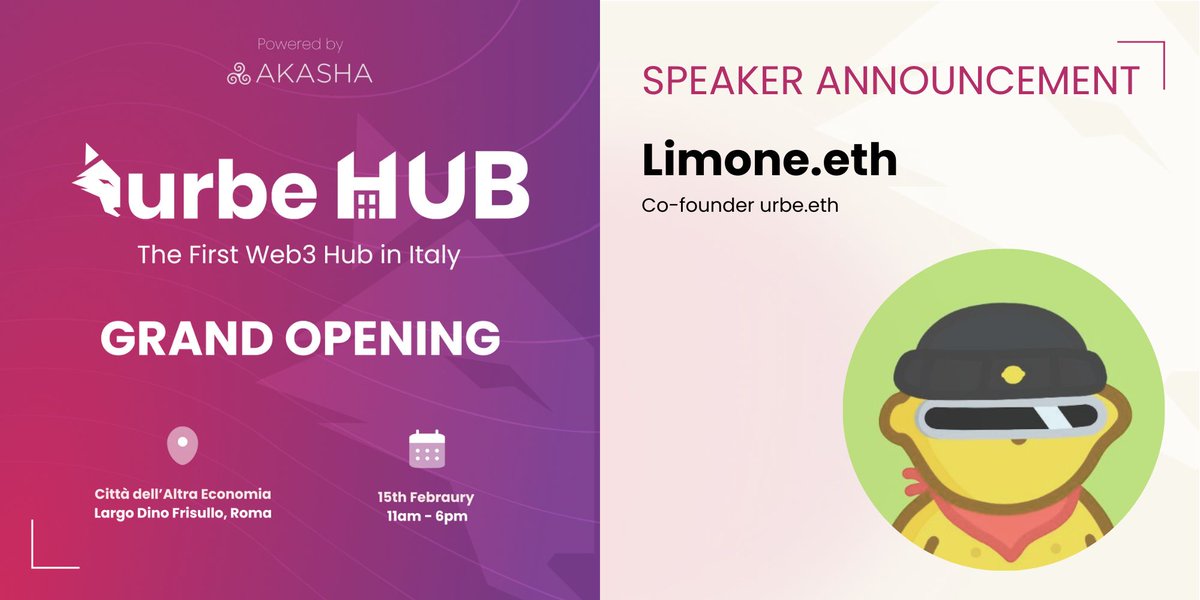 Powered by
AKASHA

urbe HUB

The First Web3 Hub in Italy

GRAND OPENING

Città dell'Altra Economia
Largo Dino Frisullo, Roma

15th Febraury
11am - 6pm

SPEAKER ANNOUNCEMENT

Limone.eth

Co-founder urbe.eth